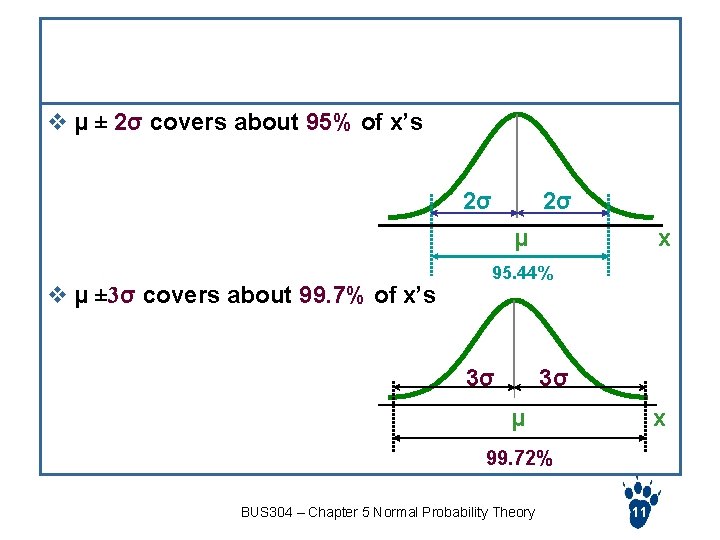 ❖ μ ± 2σ covers about 95% of x's

2σ 2σ

μ x

95.44%

❖ μ ±3σ covers about 99.7% of x's

3σ 3σ

μ x

99.72%

BUS304 – Chapter 5 Normal Probability Theory

11